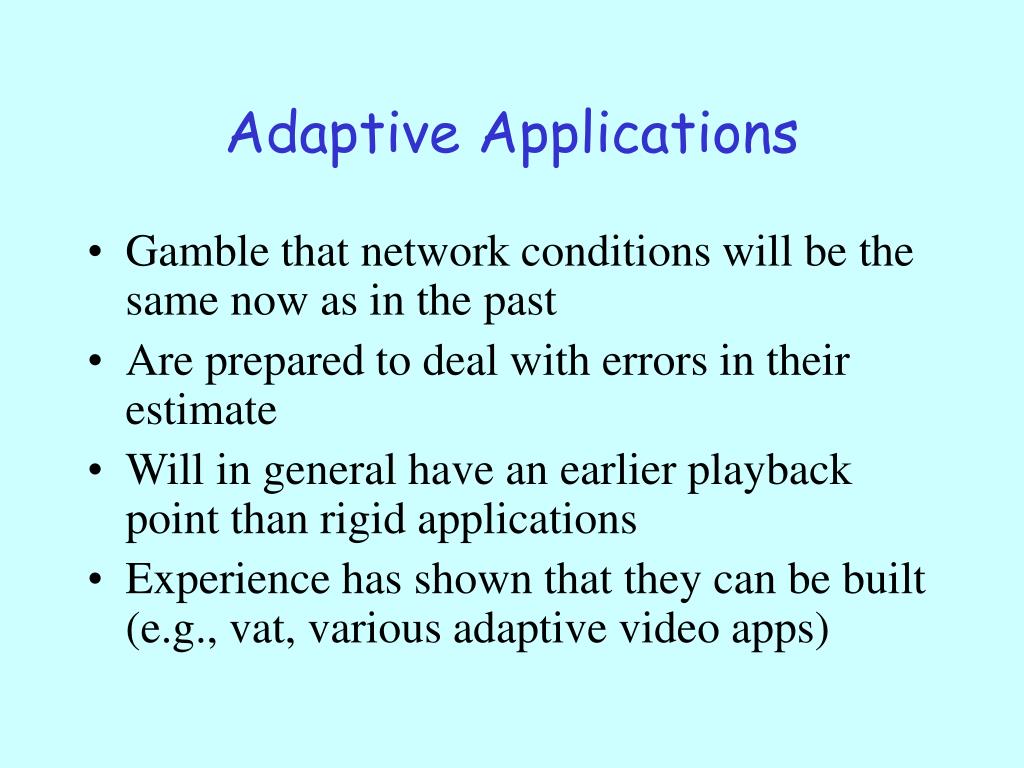 Adaptive Applications

• Gamble that network conditions will be the same now as in the past
• Are prepared to deal with errors in their estimate
• Will in general have an earlier playback point than rigid applications
• Experience has shown that they can be built (e.g., vat, various adaptive video apps)